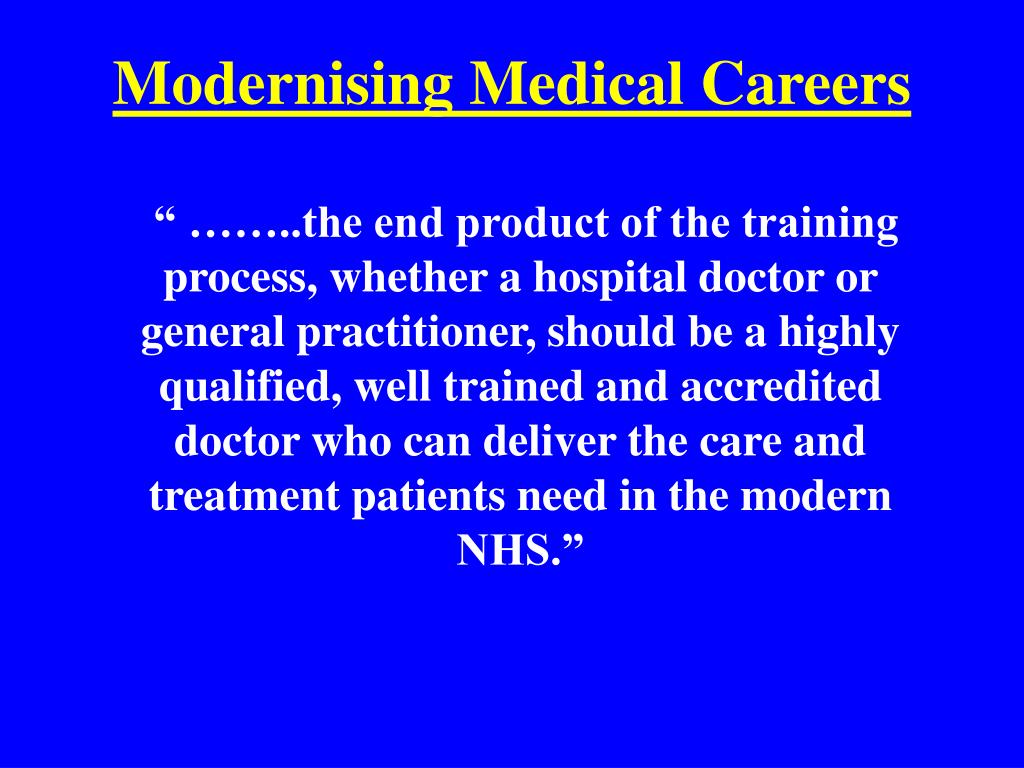 Modernising Medical Careers

“ ……..the end product of the training process, whether a hospital doctor or general practitioner, should be a highly qualified, well trained and accredited doctor who can deliver the care and treatment patients need in the modern NHS.”